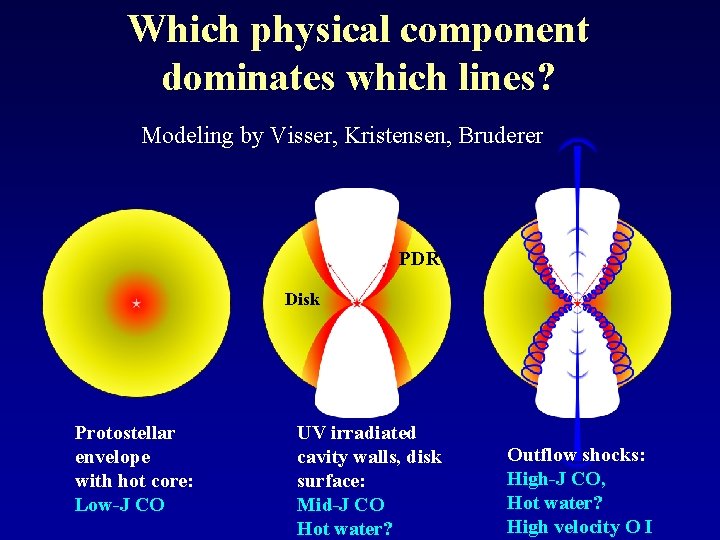 Which physical component dominates which lines?

Modeling by Visser, Kristensen, Bruderer

PDR

Disk

Protostellar envelope with hot core:
Low-J CO

UV irradiated cavity walls, disk surface:
Mid-J CO
Hot water?

Outflow shocks:
High-J CO,
Hot water?
High velocity O I